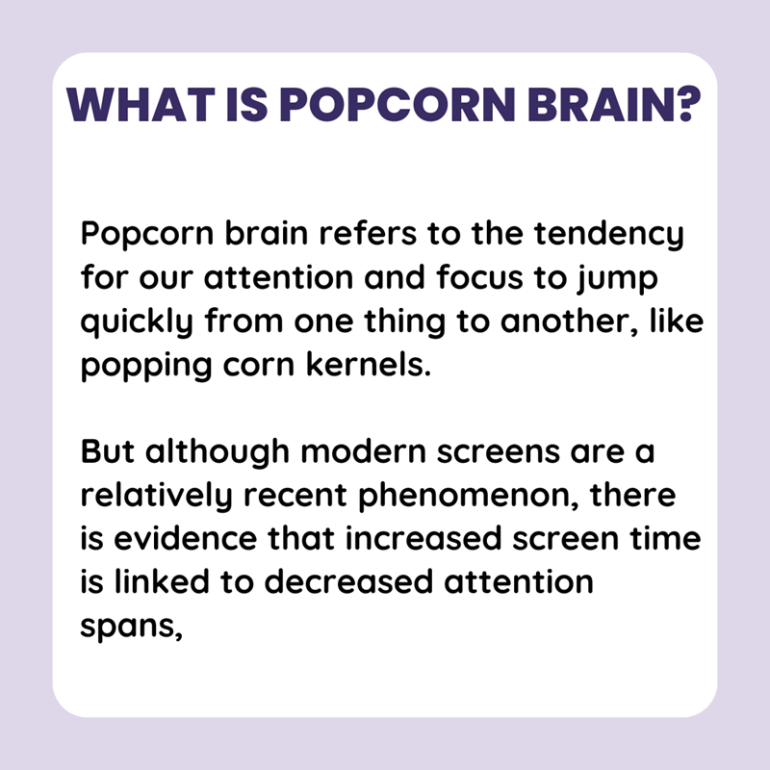 WHAT IS POPCORN BRAIN?

Popcorn brain refers to the tendency for our attention and focus to jump quickly from one thing to another, like popping corn kernels.

But although modern screens are a relatively recent phenomenon, there is evidence that increased screen time is linked to decreased attention spans,